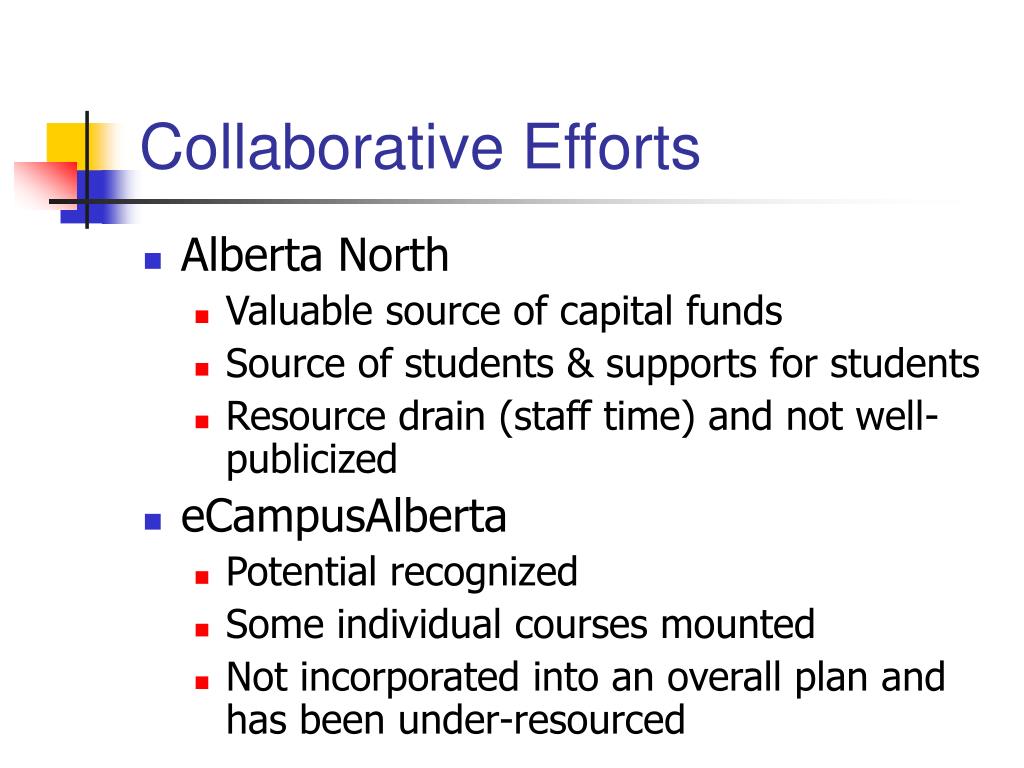 Collaborative Efforts

- Alberta North
  - Valuable source of capital funds
  - Source of students & supports for students
  - Resource drain (staff time) and not well-publicized
- eCampusAlberta
  - Potential recognized
  - Some individual courses mounted
  - Not incorporated into an overall plan and has been under-resourced